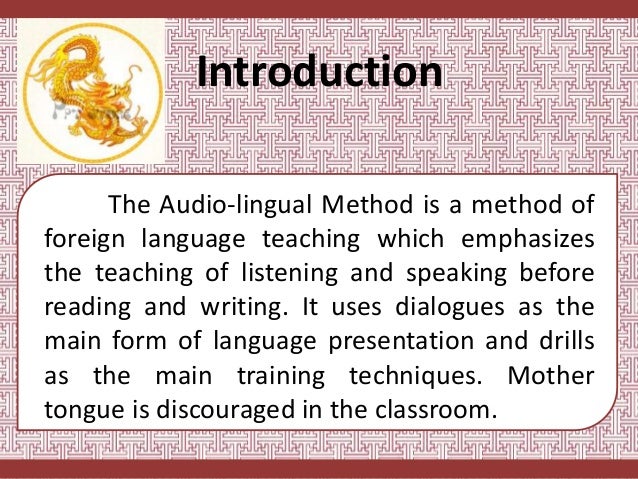 Introduction

The Audio-lingual Method is a method of foreign language teaching which emphasizes the teaching of listening and speaking before reading and writing. It uses dialogues as the main form of language presentation and drills as the main training techniques. Mother tongue is discouraged in the classroom.